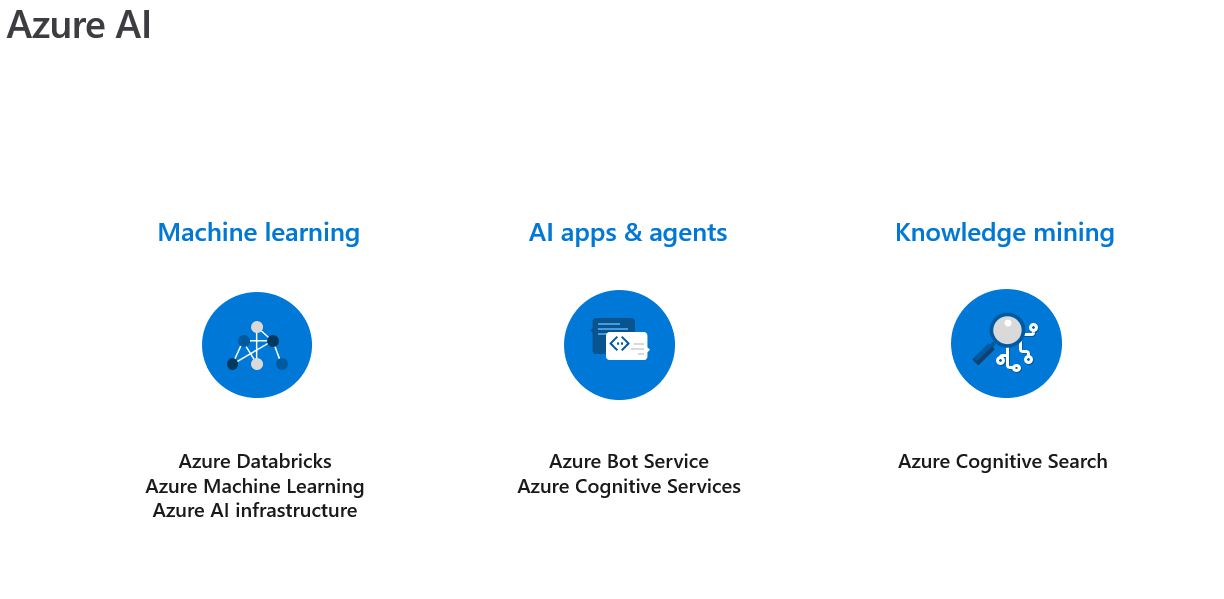 Azure AI

Machine learning

Azure Databricks
Azure Machine Learning
Azure AI infrastructure

AI apps & agents

Azure Bot Service
Azure Cognitive Services

Knowledge mining

Azure Cognitive Search